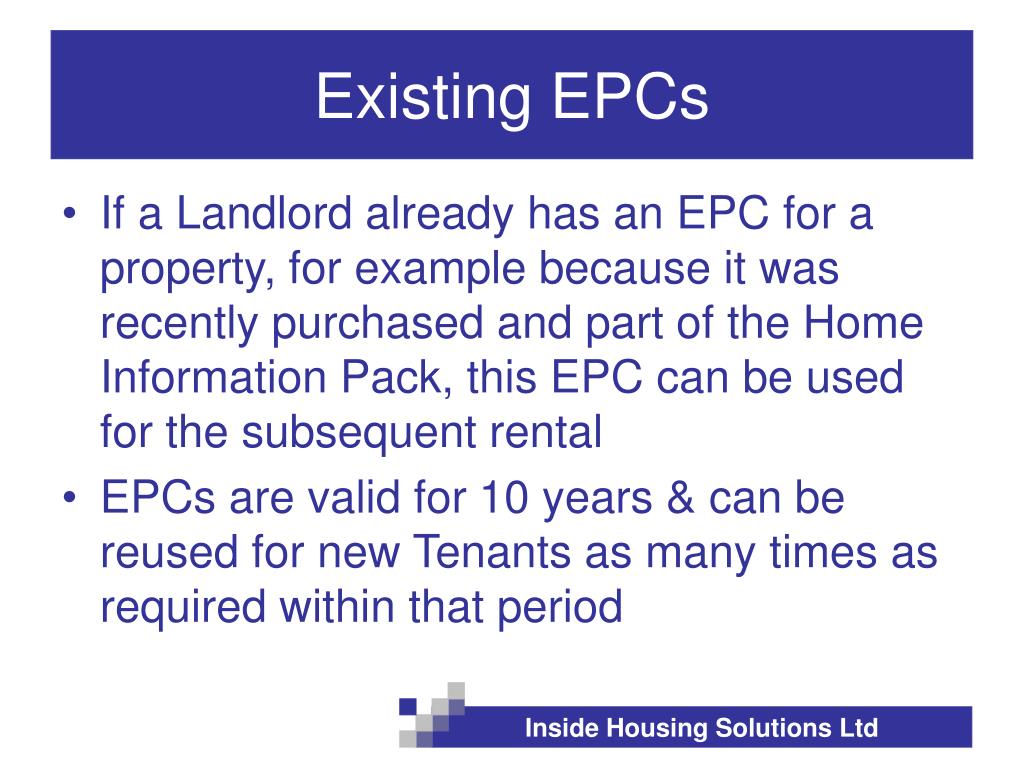 Existing EPCs

• If a Landlord already has an EPC for a property, for example because it was recently purchased and part of the Home Information Pack, this EPC can be used for the subsequent rental

• EPCs are valid for 10 years & can be reused for new Tenants as many times as required within that period

Inside Housing Solutions Ltd